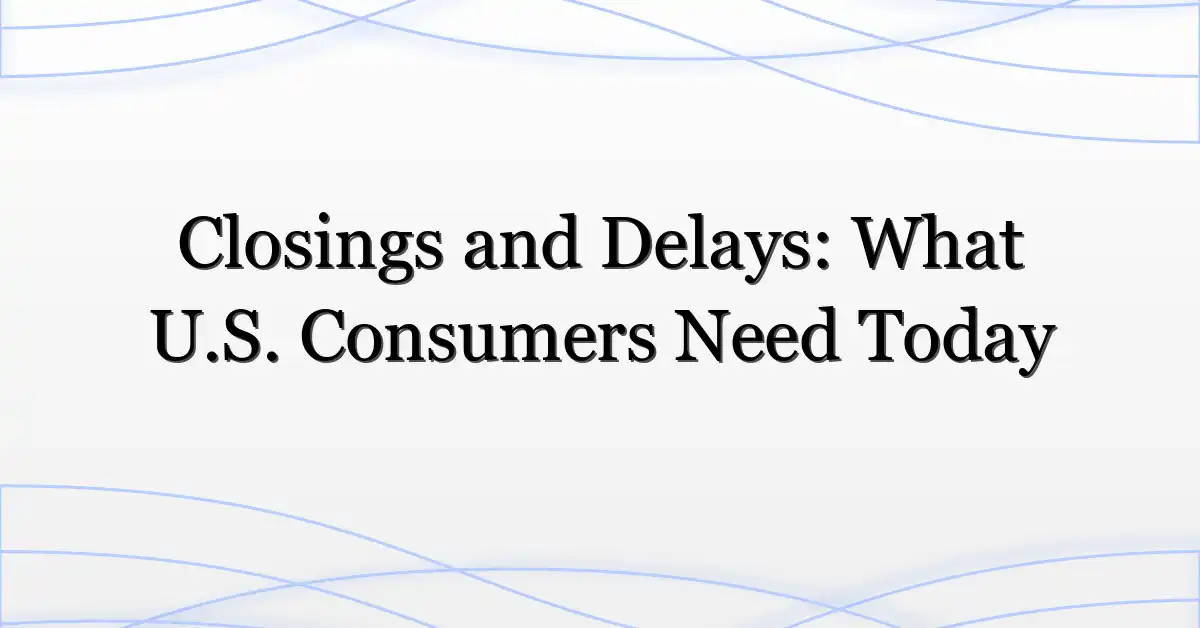 Closings and Delays: What U.S. Consumers Need Today